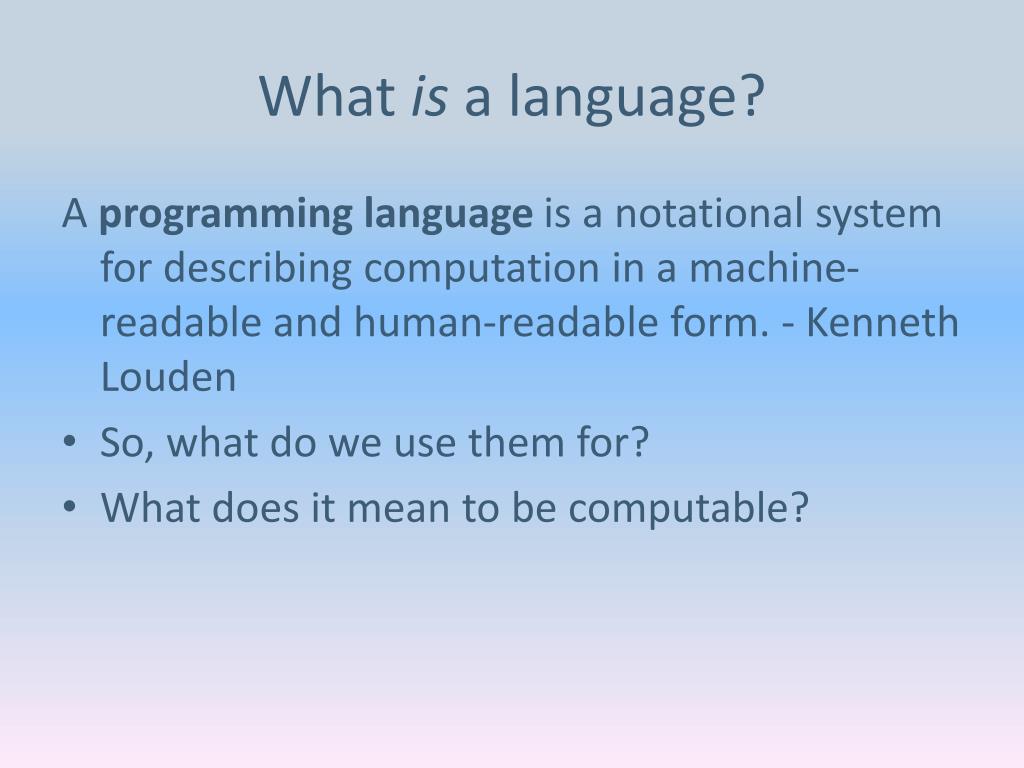 What is a language?

A programming language is a notational system for describing computation in a machine-readable and human-readable form. - Kenneth Louden

• So, what do we use them for?
• What does it mean to be computable?